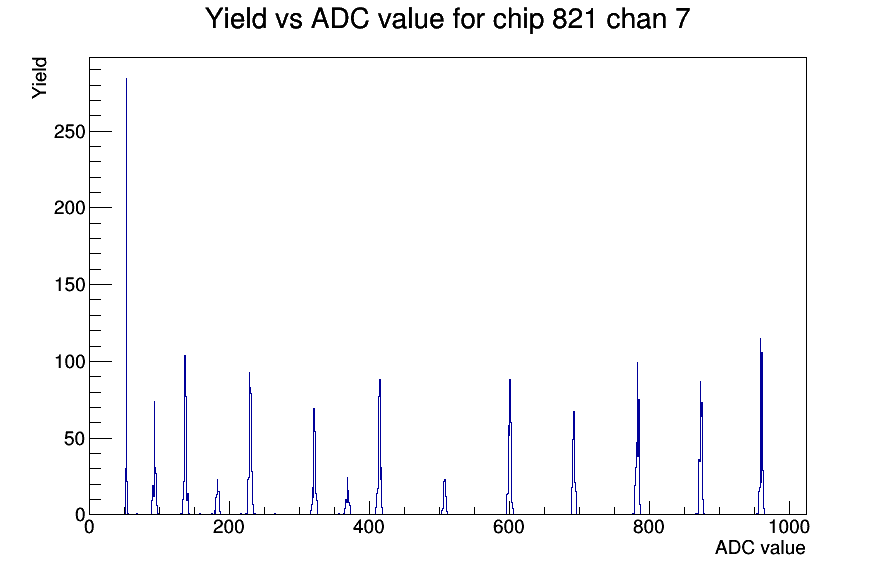 Yield vs ADC value for chip 821 chan 7

Yield

250
200
150
100
50
0

0
200
400
600
800
1000

ADC value